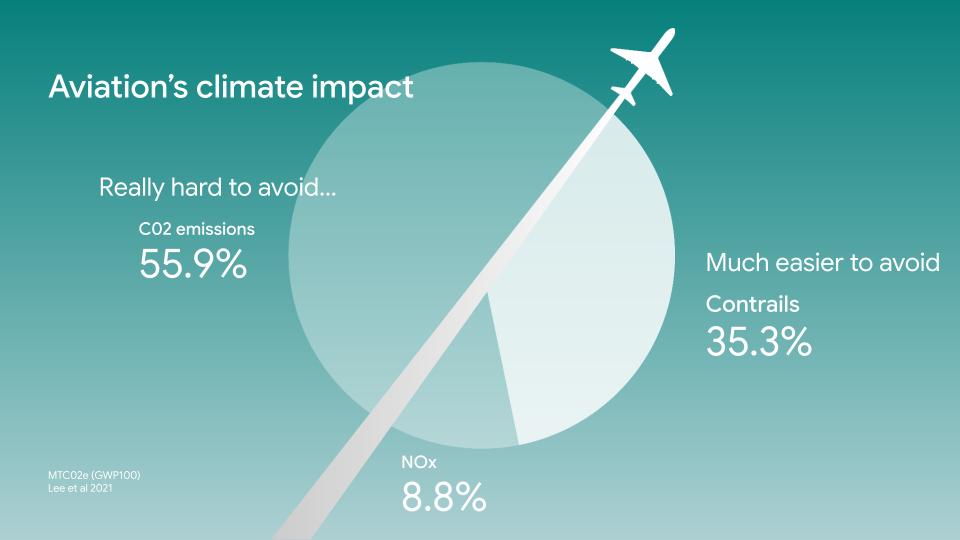 Aviation's climate impact

Really hard to avoid...

C02 emissions
55.9%

Much easier to avoid

Contrails
35.3%

NOx
8.8%

MTC02e (GWP100)
Lee et al 2021